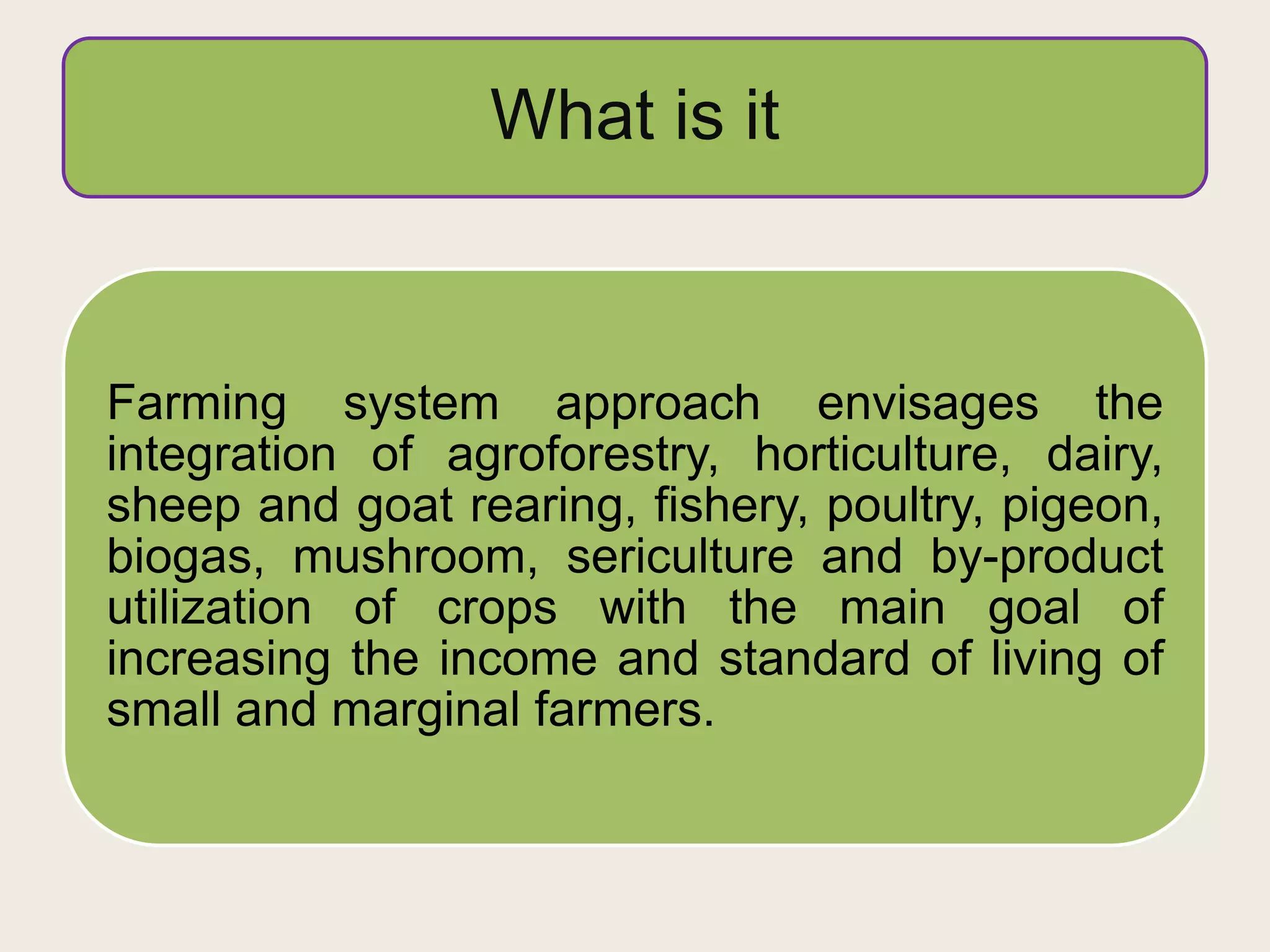 What is it

Farming system approach envisages the integration of agroforestry, horticulture, dairy, sheep and goat rearing, fishery, poultry, pigeon, biogas, mushroom, sericulture and by-product utilization of crops with the main goal of increasing the income and standard of living of small and marginal farmers.